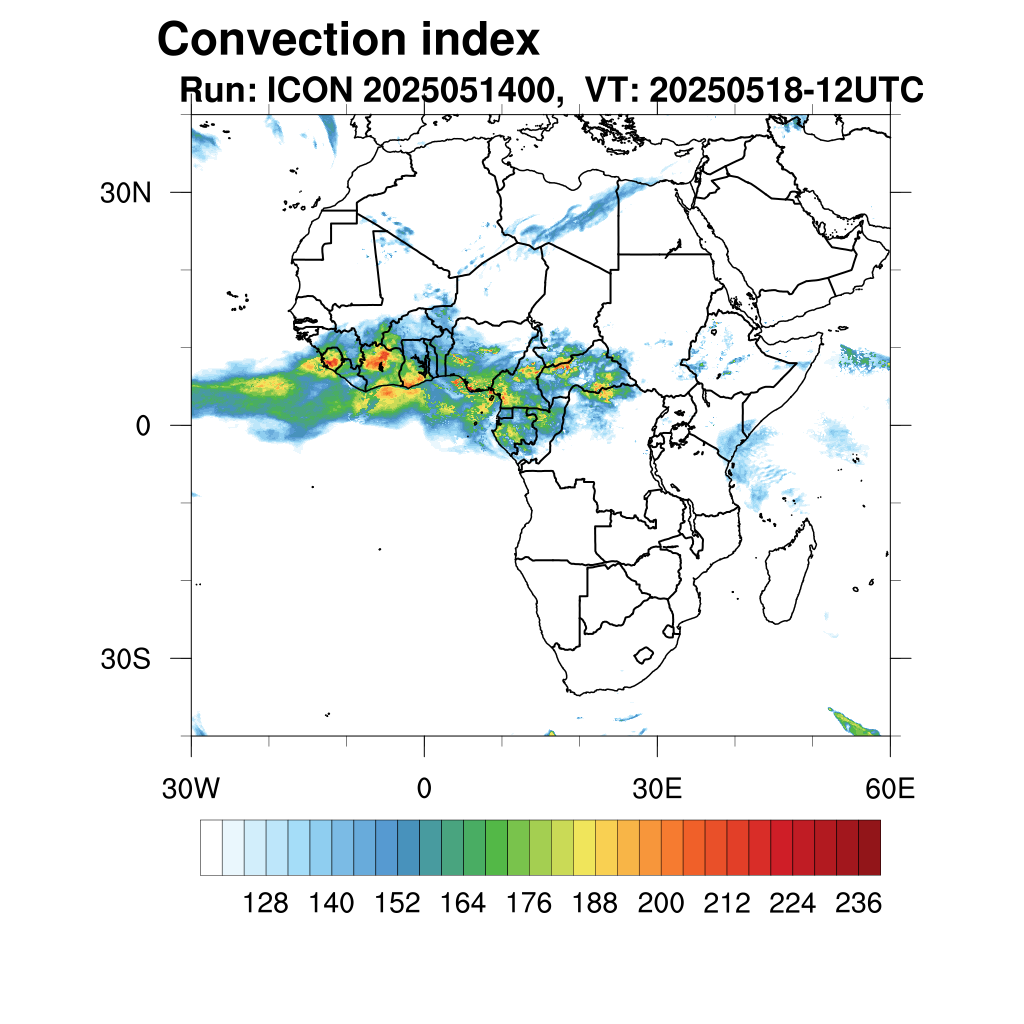 Convection index
Run: ICON 2025051400, VT: 20250518-12UTC

30N
0
30S

30W
0
30E
60E

128 140 152 164 176 188 200 212 224 236